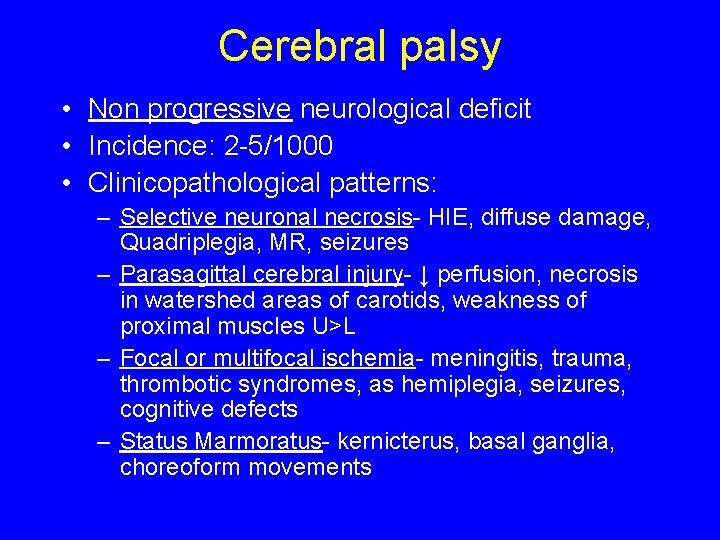 Cerebral palsy

• Non progressive neurological deficit
• Incidence: 2-5/1000
• Clinicopathological patterns:
– Selective neuronal necrosis- HIE, diffuse damage, Quadriplegia, MR, seizures
– Parasagittal cerebral injury- ↓ perfusion, necrosis in watershed areas of carotids, weakness of proximal muscles U>L
– Focal or multifocal ischemia- meningitis, trauma, thrombotic syndromes, as hemiplegia, seizures, cognitive defects
– Status Marmoratus- kernicterus, basal ganglia, choreoform movements